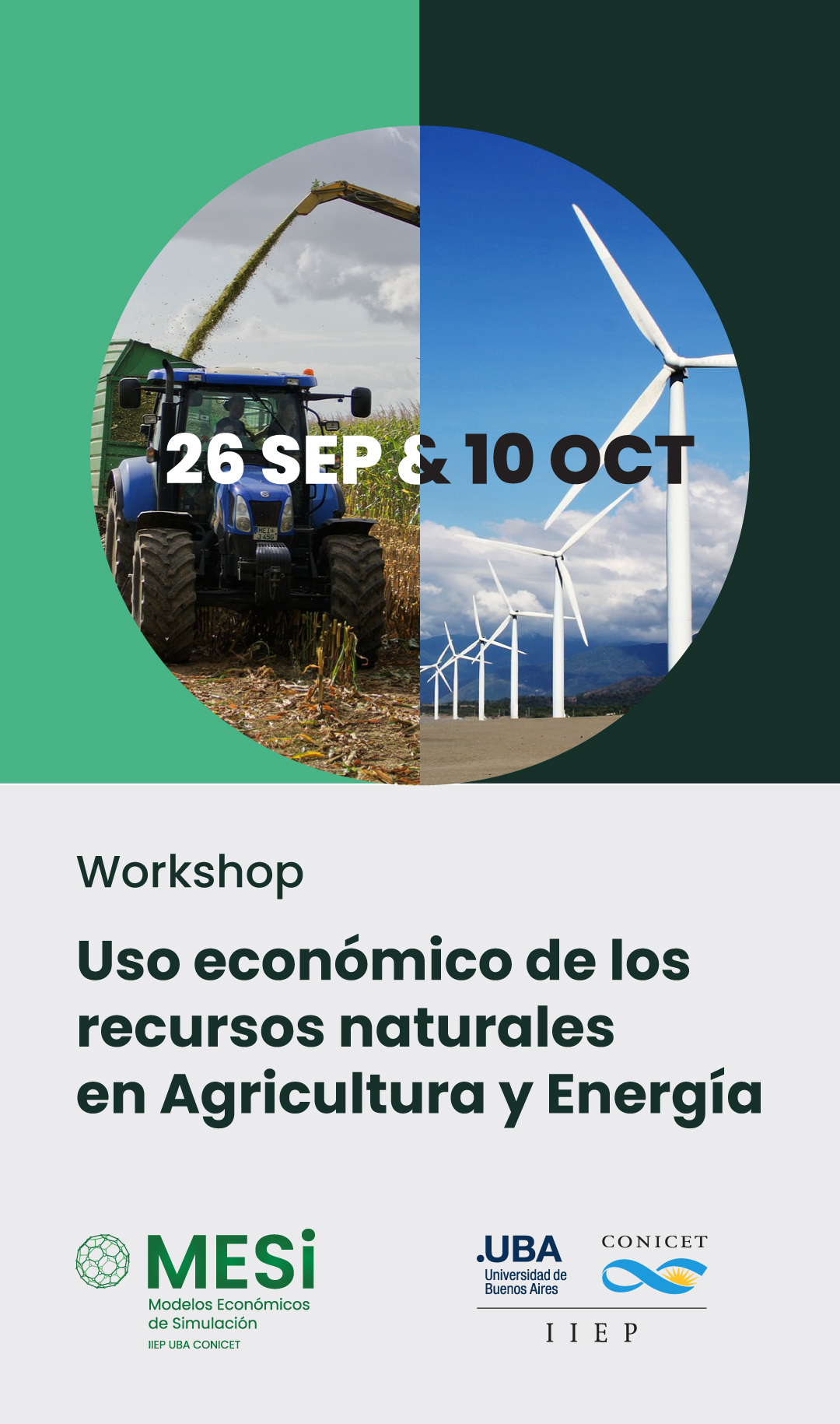 26 SEP & 10 OCT

Workshop

Uso económico de los recursos naturales en Agricultura y Energía

MESi
Modelos Económicos de Simulación
IIEP UBA CONICET

.UBA
Universidad de Buenos Aires

CONICET

IIEP